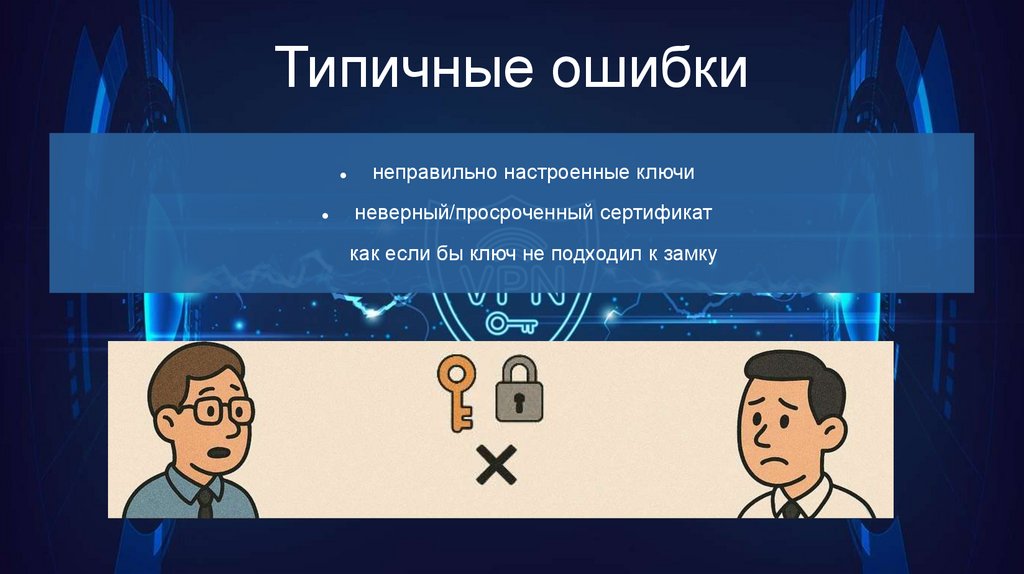 Типичные ошибки

• неправильно настроенные ключи
• неверный/просроченный сертификат
как если бы ключ не подходил к замку

VPN